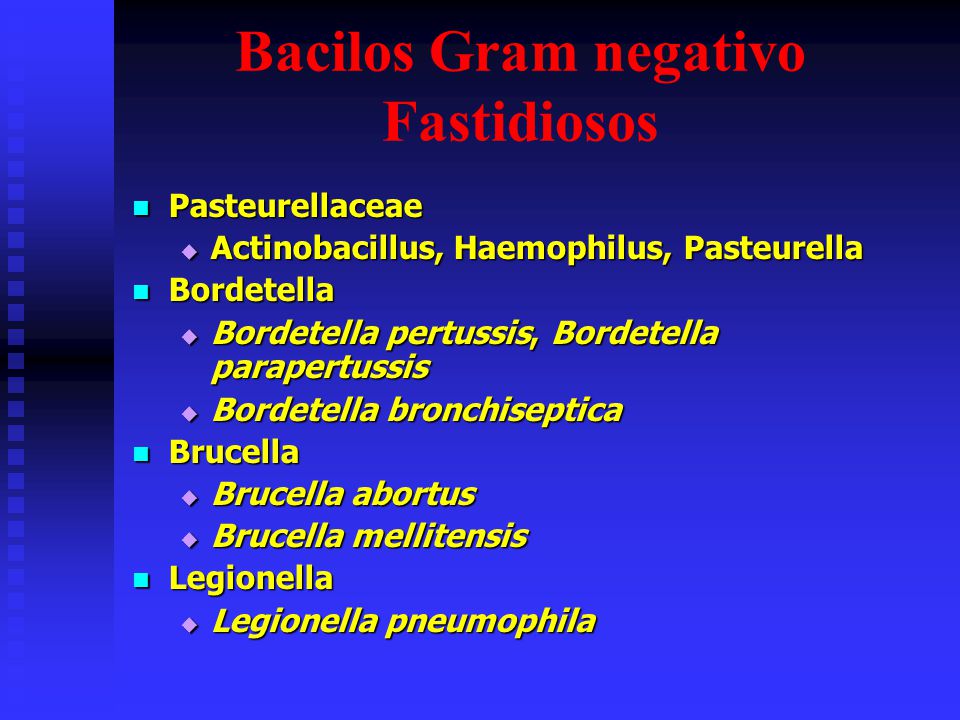 Bacilos Gram negativo Fastidiosos

- Pasteurellaceae
  - Actinobacillus, Haemophilus, Pasteurella
- Bordetella
  - Bordetella pertussis, Bordetella parapertussis
  - Bordetella bronchiseptica
- Brucella
  - Brucella abortus
  - Brucella mellitensis
- Legionella
  - Legionella pneumophila